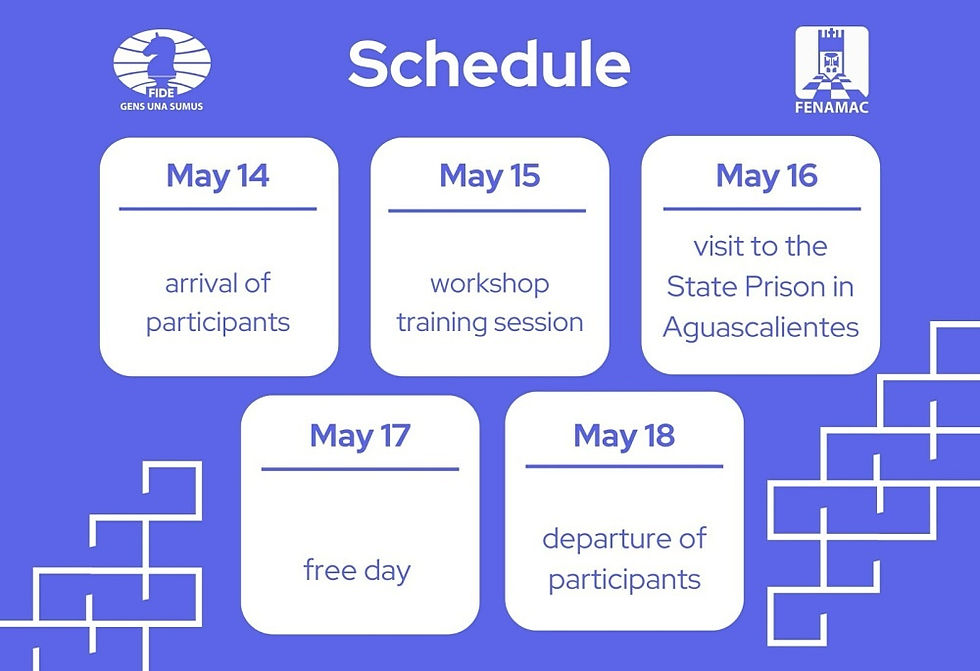 FIDE
GENS UNA SUMUS

Schedule

FENAMAC

May 14

arrival of participants

May 15

workshop training session

May 16

visit to the State Prison in Aguascalientes

May 17

free day

May 18

departure of participants